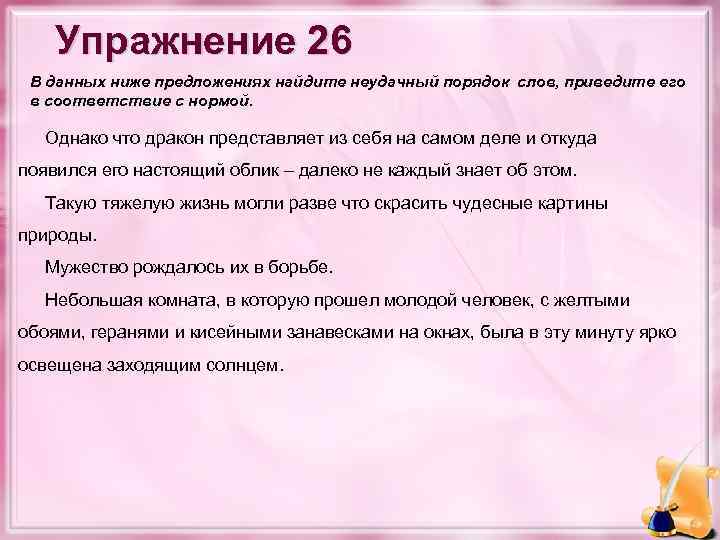 Упражнение 26

В данных ниже предложениях найдите неудачный порядок слов, приведите его в соответствие с нормой.

Однако что дракон представляет из себя на самом деле и откуда появился его настоящий облик – далеко не каждый знает об этом.

Такую тяжелую жизнь могли разве что скрасить чудесные картины природы.

Мужество рождалось их в борьбе.

Небольшая комната, в которую прошел молодой человек, с желтыми обоями, геранями и кисейными занавесками на окнах, была в эту минуту ярко освещена заходящим солнцем.